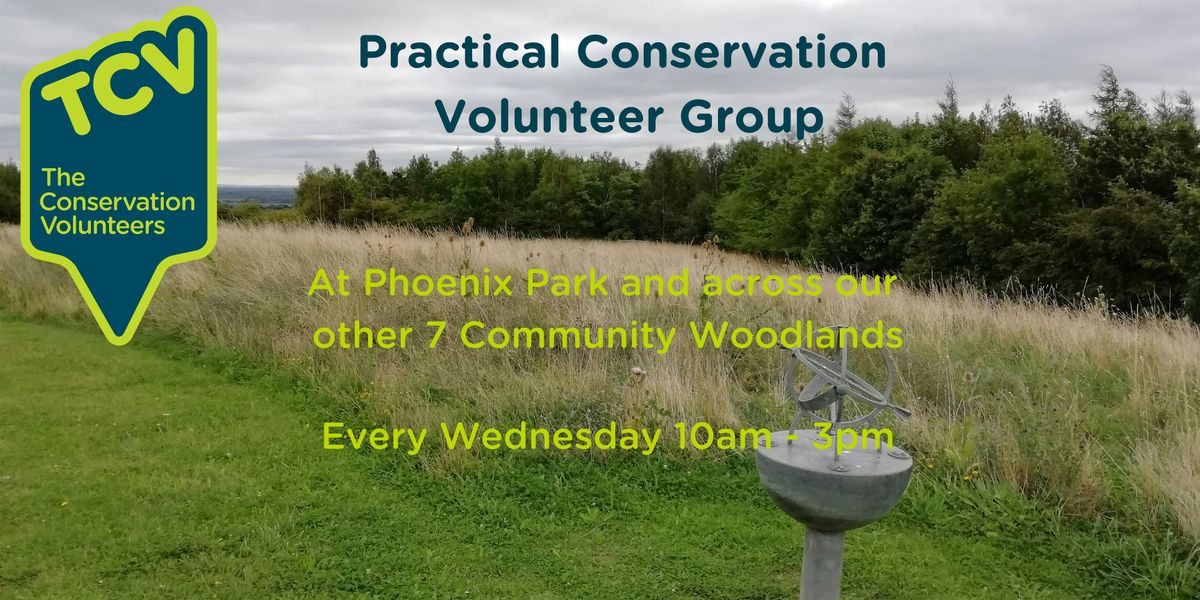 TCV
The Conservation Volunteers

Practical Conservation Volunteer Group

At Phoenix Park and across our other 7 Community Woodlands

Every Wednesday 10am - 3pm